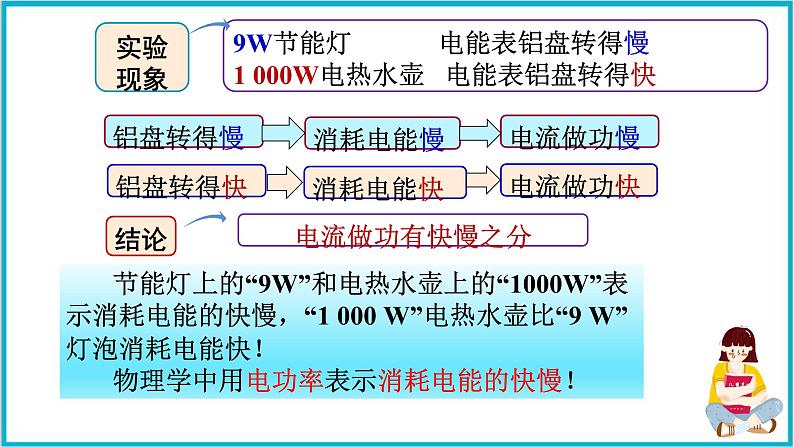 实验现象

9W节能灯　　　电能表铝盘转得慢
1 000W电热水壶　电能表铝盘转得快

铝盘转得慢　消耗电能慢　电流做功慢

铝盘转得快　消耗电能快　电流做功快

结论

电流做功有快慢之分

节能灯上的“9W”和电热水壶上的“1000W”表示消耗电能的快慢，“1 000 W”电热水壶比“9 W”灯泡消耗电能快！

物理学中用电功率表示消耗电能的快慢！